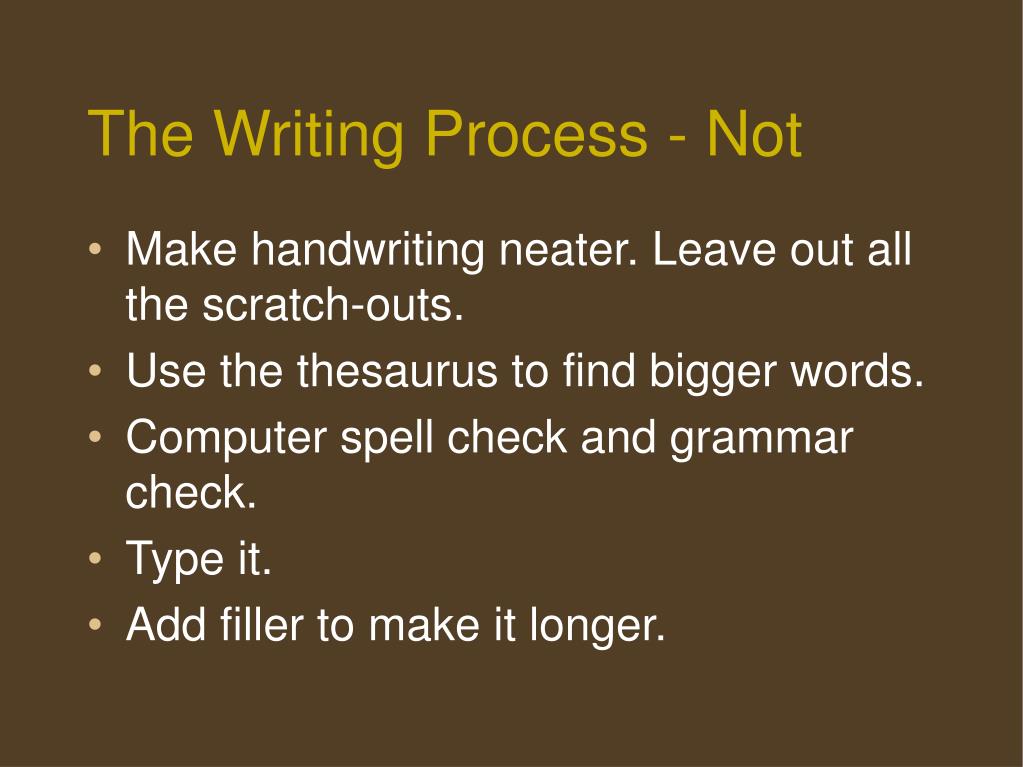 The Writing Process - Not

• Make handwriting neater. Leave out all the scratch-outs.
• Use the thesaurus to find bigger words.
• Computer spell check and grammar check.
• Type it.
• Add filler to make it longer.